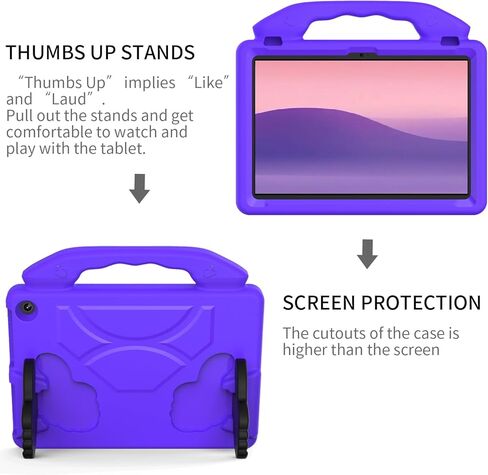 THUMBS UP STANDS

“Thumbs Up” implies “Like” and “Laud”.
Pull out the stands and get comfortable to watch and play with the tablet.

SCREEN PROTECTION

The cutouts of the case is higher than the screen